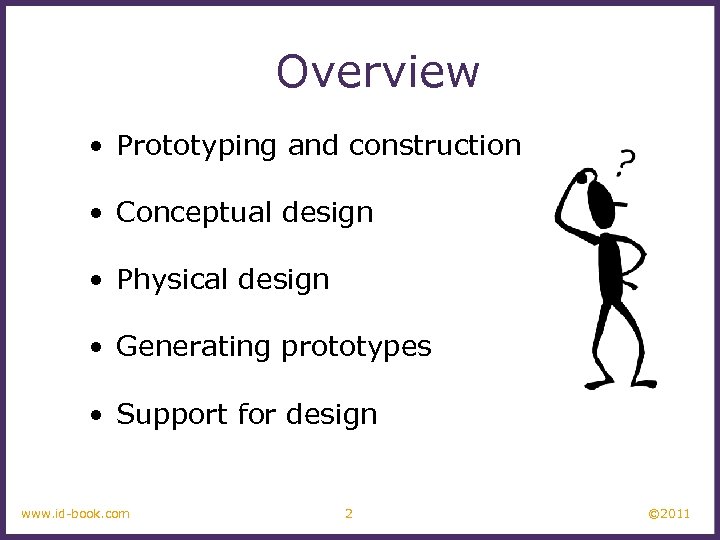 Overview

• Prototyping and construction

• Conceptual design

• Physical design

• Generating prototypes

• Support for design

?

www.id-book.com 2 ©2011